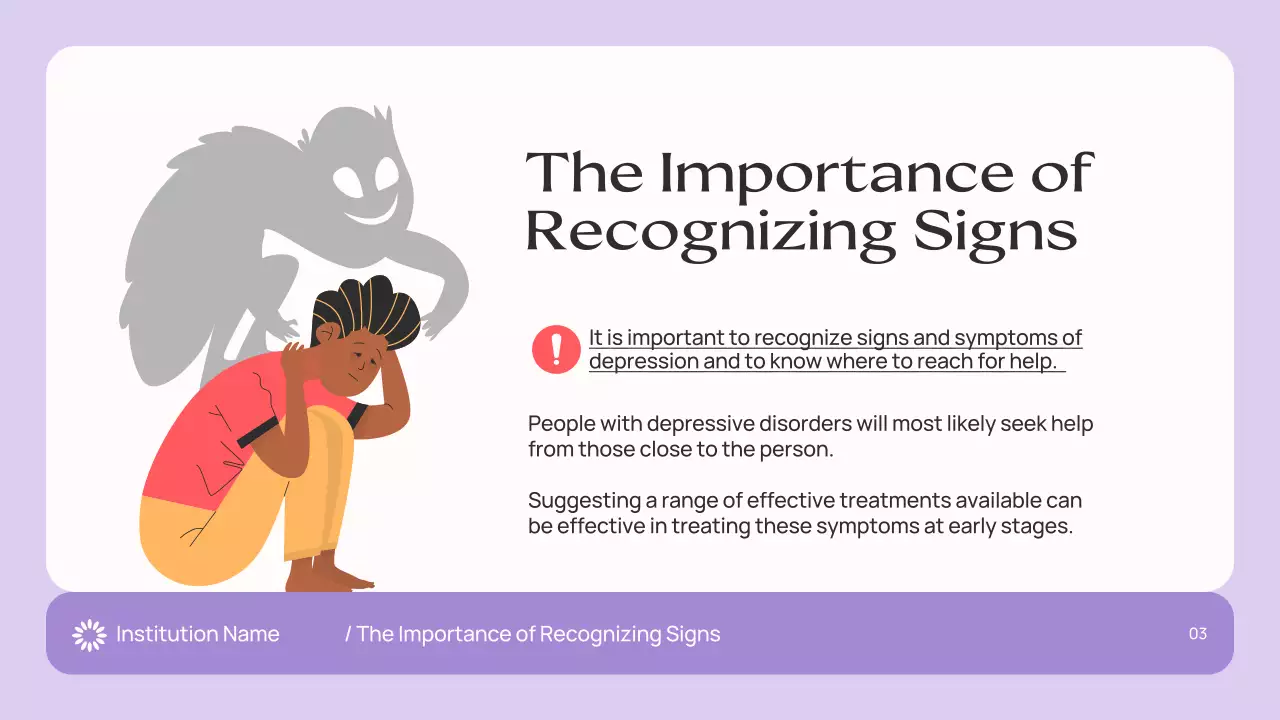 The Importance of Recognizing Signs

It is important to recognize signs and symptoms of depression and to know where to reach for help.

People with depressive disorders will most likely seek help from those close to the person.

Suggesting a range of effective treatments available can be effective in treating these symptoms at early stages.

Institution Name / The Importance of Recognizing Signs 03